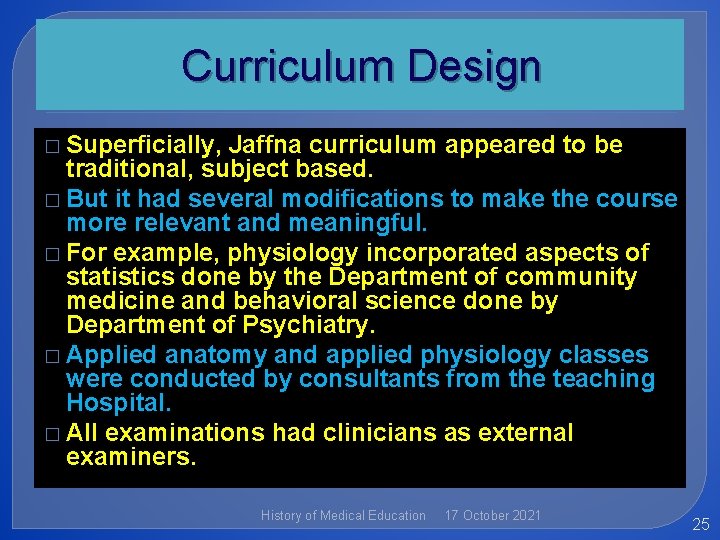 Curriculum Design

□ Superficially, Jaffna curriculum appeared to be traditional, subject based.

□ But it had several modifications to make the course more relevant and meaningful.

□ For example, physiology incorporated aspects of statistics done by the Department of community medicine and behavioral science done by Department of Psychiatry.

□ Applied anatomy and applied physiology classes were conducted by consultants from the teaching Hospital.

□ All examinations had clinicians as external examiners.

History of Medical Education 17 October 2021

25